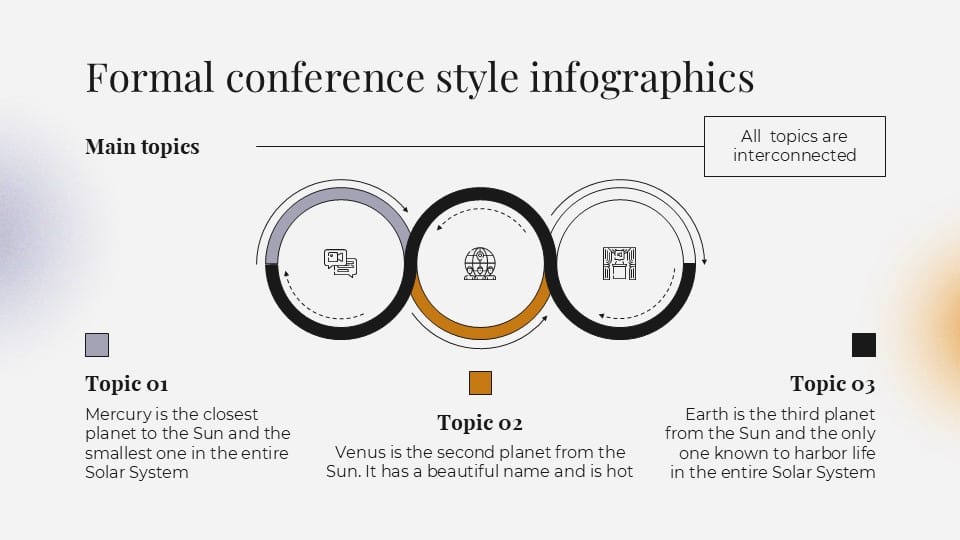 Formal conference style infographics

Main topics

All topics are interconnected

Topic 01

Mercury is the closest planet to the Sun and the smallest one in the entire Solar System

Topic 02

Venus is the second planet from the Sun. It has a beautiful name and is hot

Topic 03

Earth is the third planet from the Sun and the only one known to harbor life in the entire Solar System